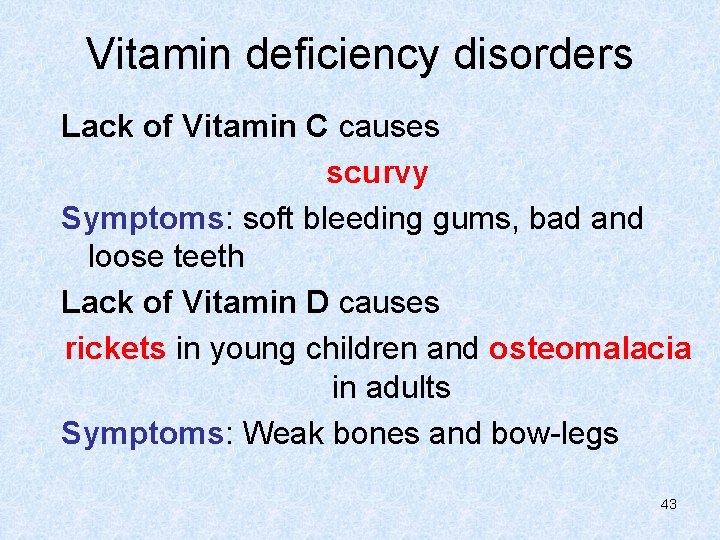 Vitamin deficiency disorders

Lack of Vitamin C causes

scurvy

Symptoms: soft bleeding gums, bad and loose teeth

Lack of Vitamin D causes

rickets in young children and osteomalacia in adults

Symptoms: Weak bones and bow-legs

43